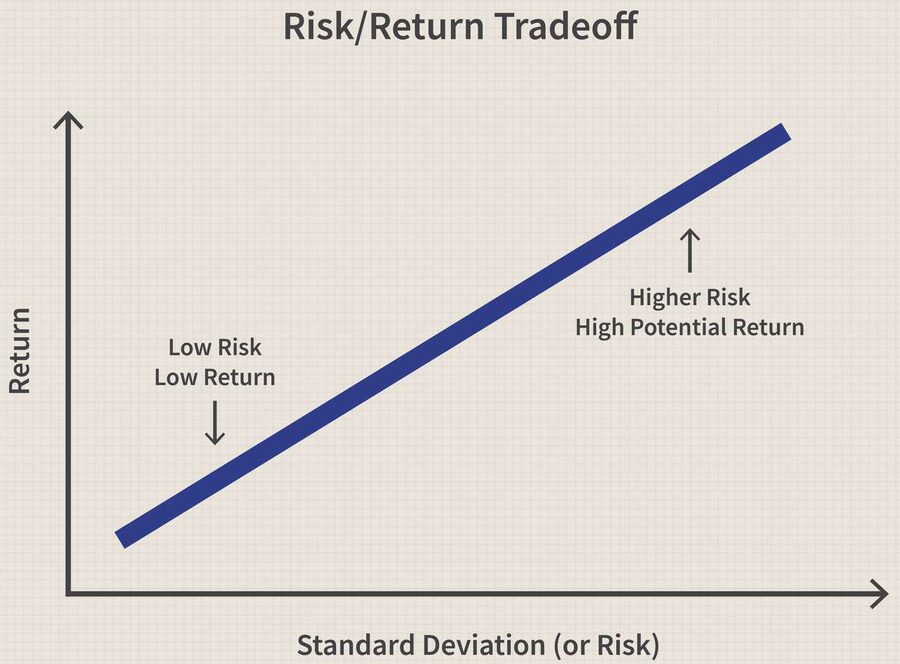 Risk/Return Tradeoff

Return

Low Risk
Low Return

Higher Risk
High Potential Return

Standard Deviation (or Risk)